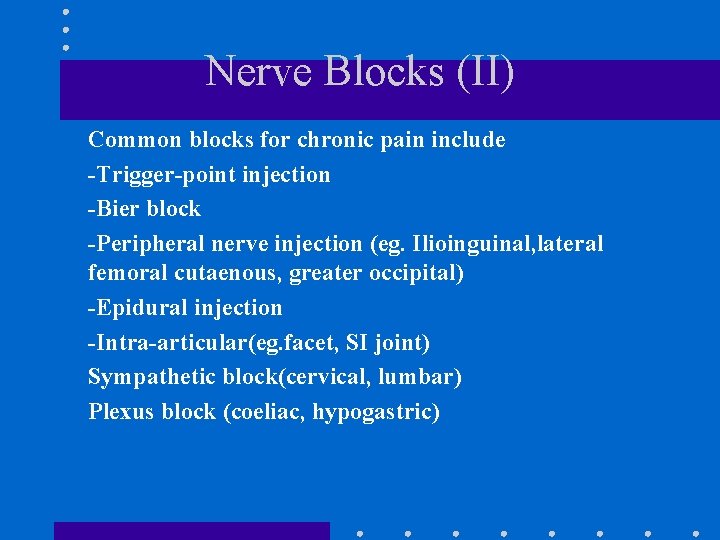 Nerve Blocks (II)

Common blocks for chronic pain include

-Trigger-point injection

-Bier block

-Peripheral nerve injection (eg. Ilioinguinal,lateral femoral cutaenous, greater occipital)

-Epidural injection

-Intra-articular(eg.facet, SI joint)

Sympathetic block(cervical, lumbar)

Plexus block (coeliac, hypogastric)